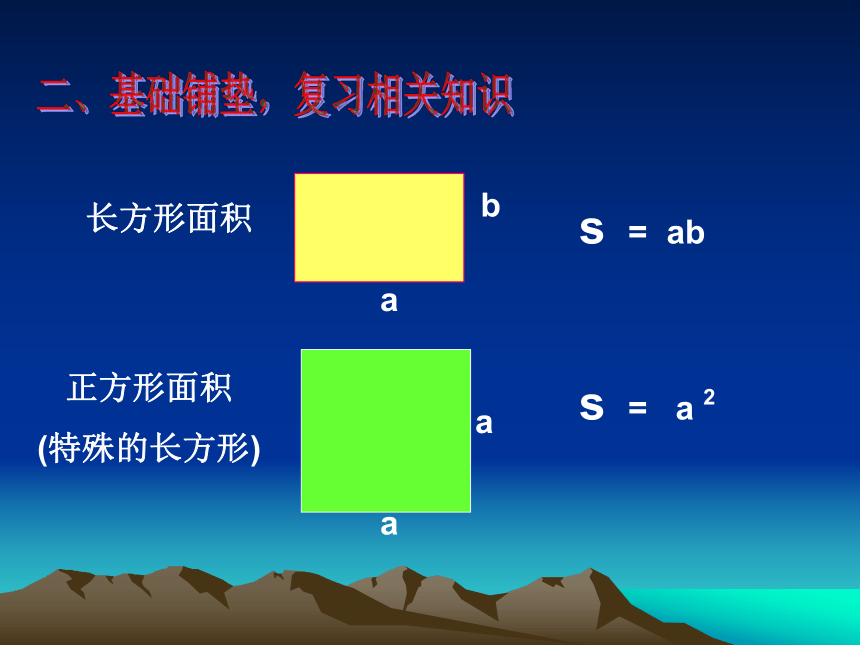 二、基础铺垫，复习相关知识

长方形面积

b

a

$S = ab$

正方形面积
(特殊的长方形)

a

a

$S = a^2$